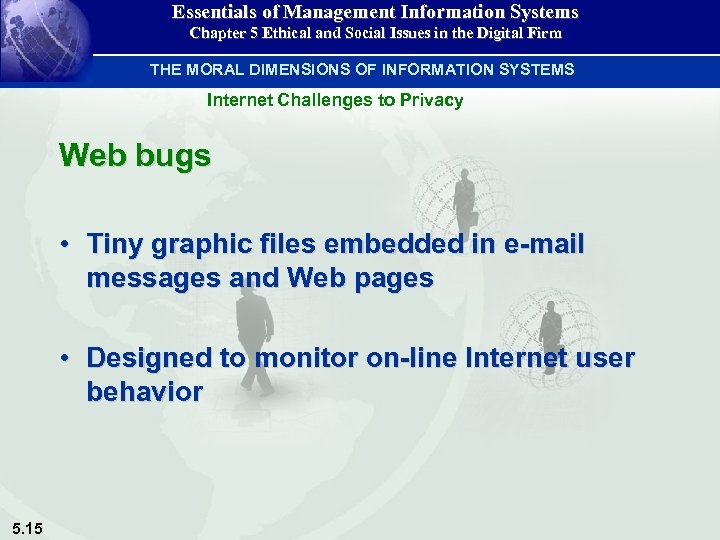 Essentials of Management Information Systems
Chapter 5 Ethical and Social Issues in the Digital Firm

THE MORAL DIMENSIONS OF INFORMATION SYSTEMS

Internet Challenges to Privacy

Web bugs

• Tiny graphic files embedded in e-mail messages and Web pages

• Designed to monitor on-line Internet user behavior

5.15